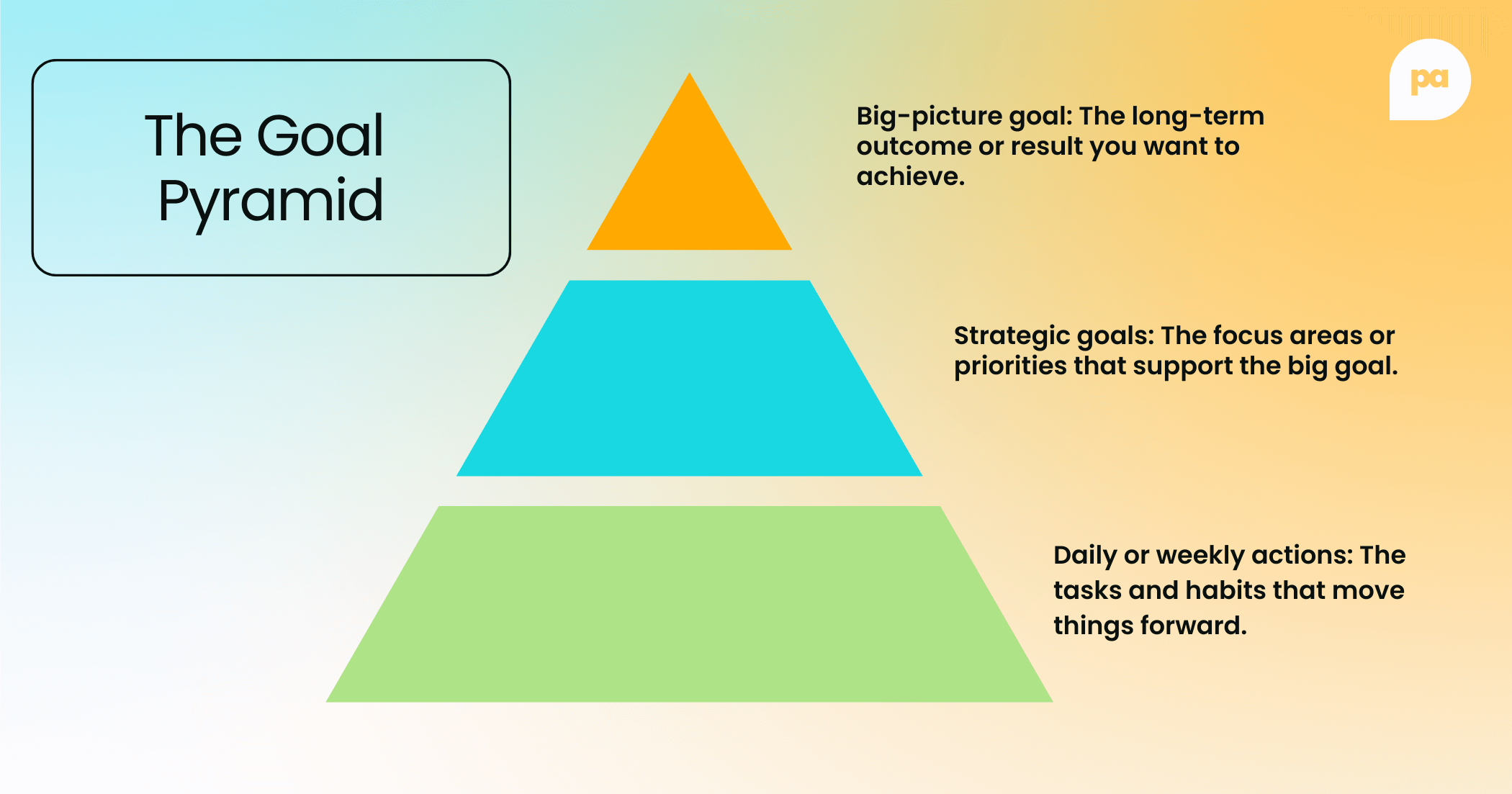 The Goal Pyramid

pa

Big-picture goal: The long-term outcome or result you want to achieve.

Strategic goals: The focus areas or priorities that support the big goal.

Daily or weekly actions: The tasks and habits that move things forward.